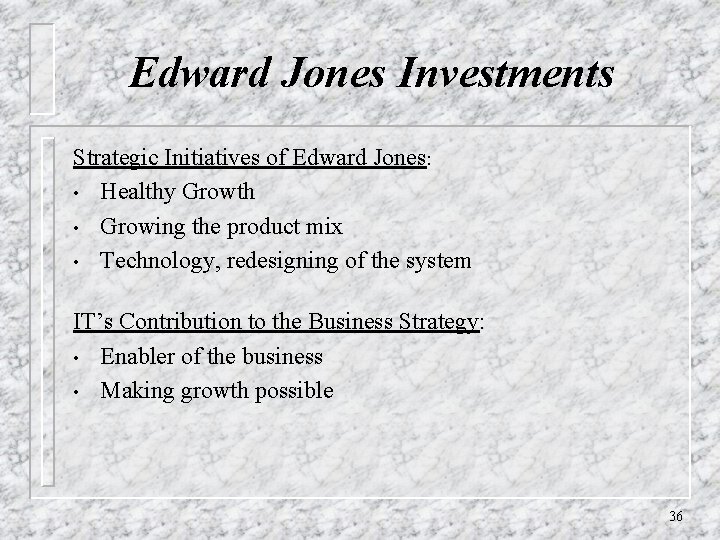 Edward Jones Investments

Strategic Initiatives of Edward Jones:
• Healthy Growth
• Growing the product mix
• Technology, redesigning of the system

IT's Contribution to the Business Strategy:
• Enabler of the business
• Making growth possible

36